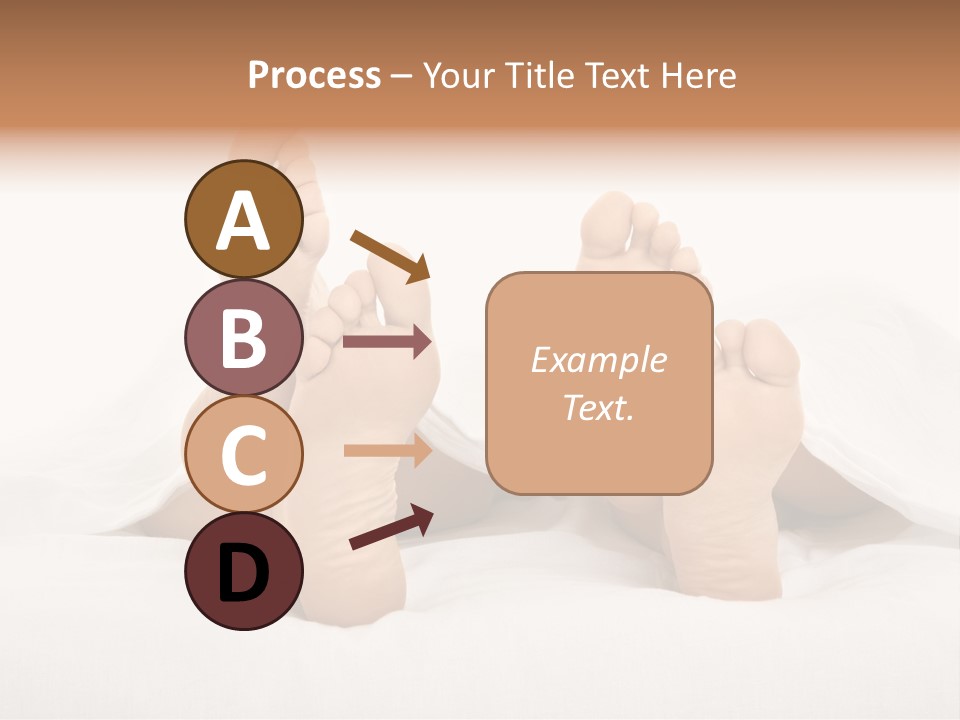 Process – Your Title Text Here

A

B

C

D

Example Text.